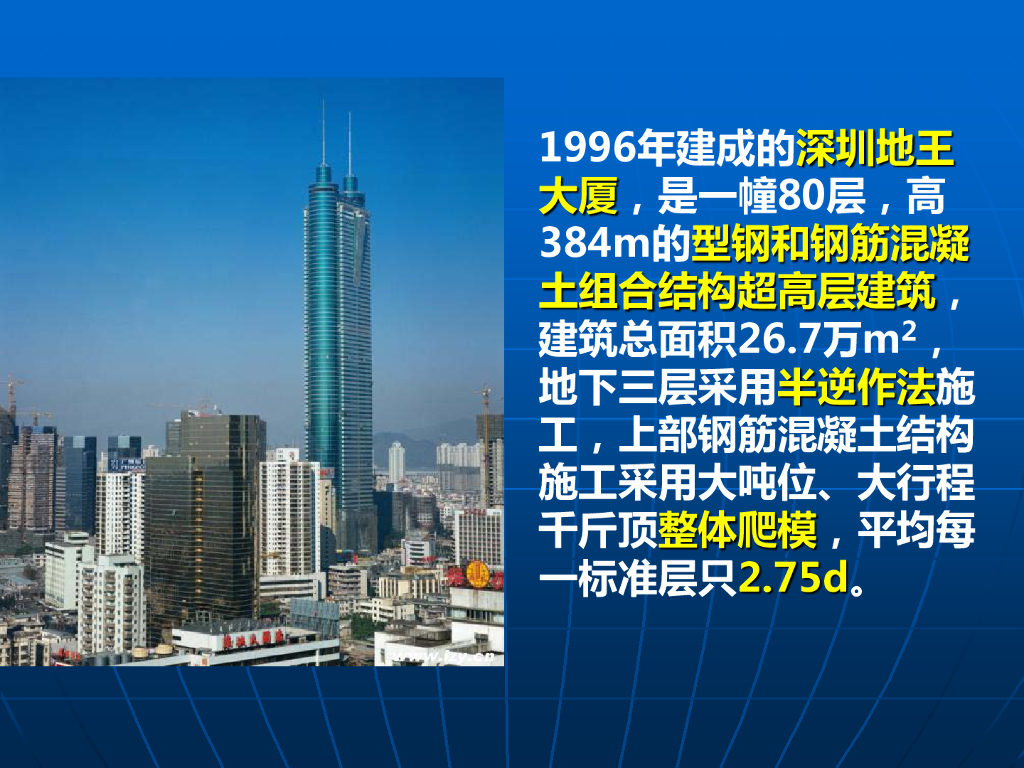 1996年建成的深圳地王大厦，是一幢80层，高384m的型钢和钢筋混凝土组合结构超高层建筑，建筑总面积26.7万$m^2$，地下三层采用半逆作法施工，上部钢筋混凝土结构施工采用大吨位、大行程千斤顶整体爬模，平均每一标准层只2.75d。